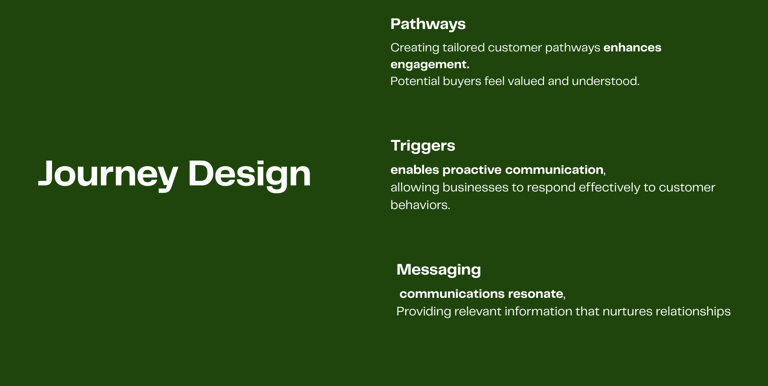 Journey Design

Pathways

Creating tailored customer pathways enhances engagement.
Potential buyers feel valued and understood.

Triggers

enables proactive communication,
allowing businesses to respond effectively to customer behaviors.

Messaging

communications resonate,
Providing relevant information that nurtures relationships